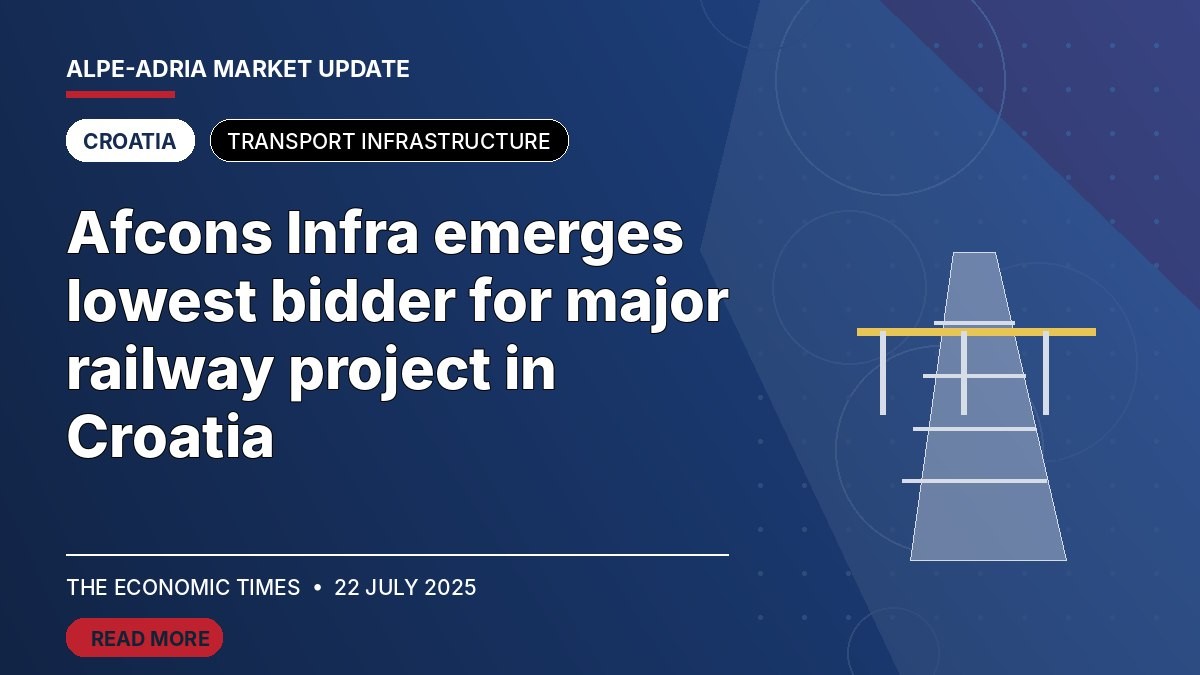 ALPE-ADRIA MARKET UPDATE

CROATIA

TRANSPORT INFRASTRUCTURE

Afcons Infra emerges lowest bidder for major railway project in Croatia

THE ECONOMIC TIMES • 22 JULY 2025

READ MORE